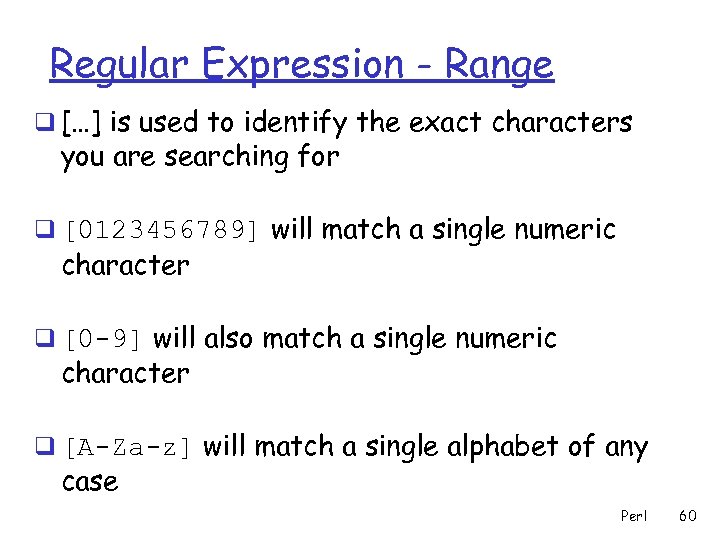 Regular Expression - Range

❑ […] is used to identify the exact characters you are searching for

❑ [0123456789] will match a single numeric character

❑ [0-9] will also match a single numeric character

❑ [A-Za-z] will match a single alphabet of any case

Perl 60